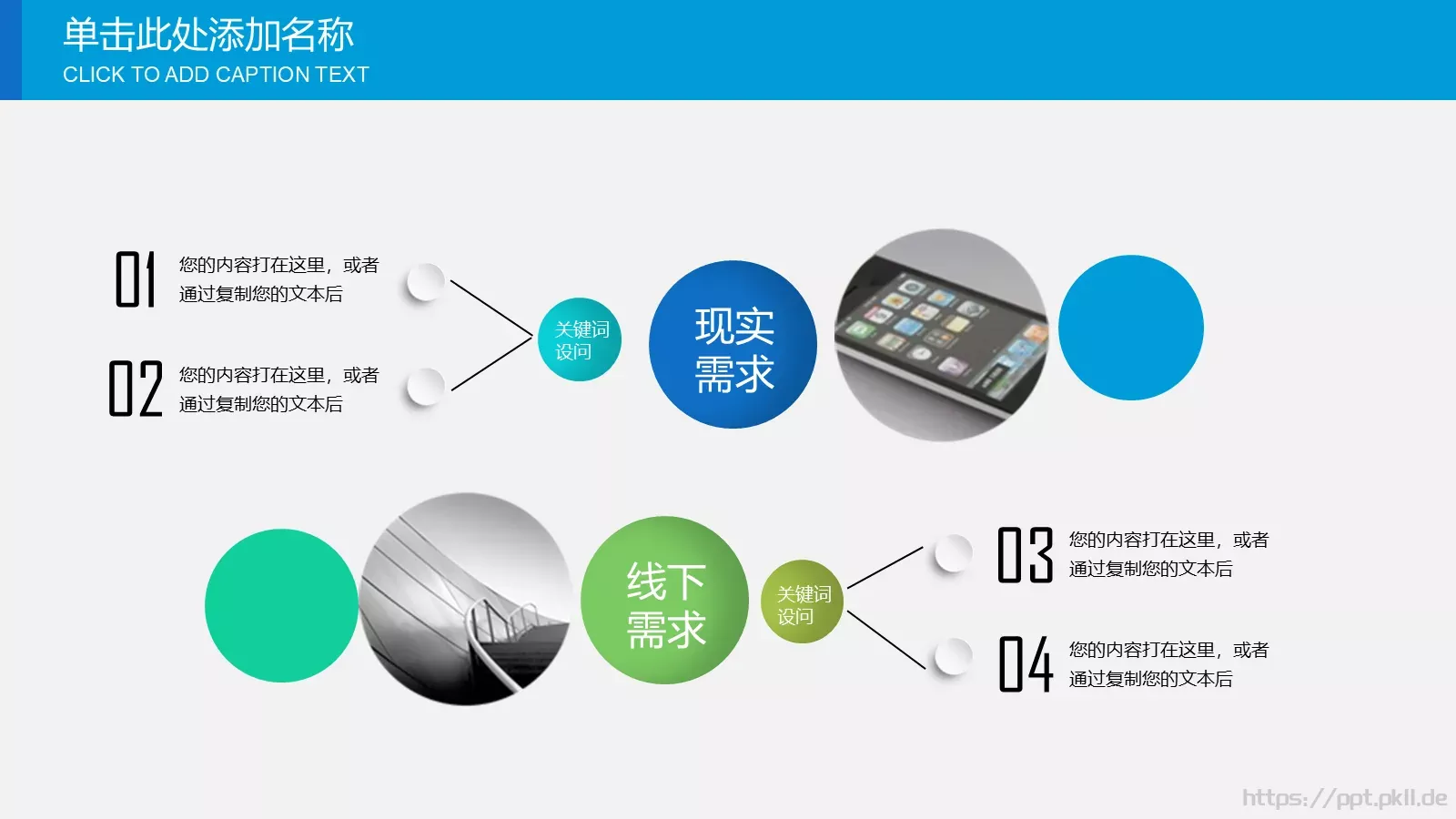 单击此处添加名称
CLICK TO ADD CAPTION TEXT

01 您的内容打在这里，或者通过复制您的文本后

02 您的内容打在这里，或者通过复制您的文本后

关键词设问

现实需求

线下需求

关键词设问

03 您的内容打在这里，或者通过复制您的文本后

04 您的内容打在这里，或者通过复制您的文本后

https://ppt.pkll.de